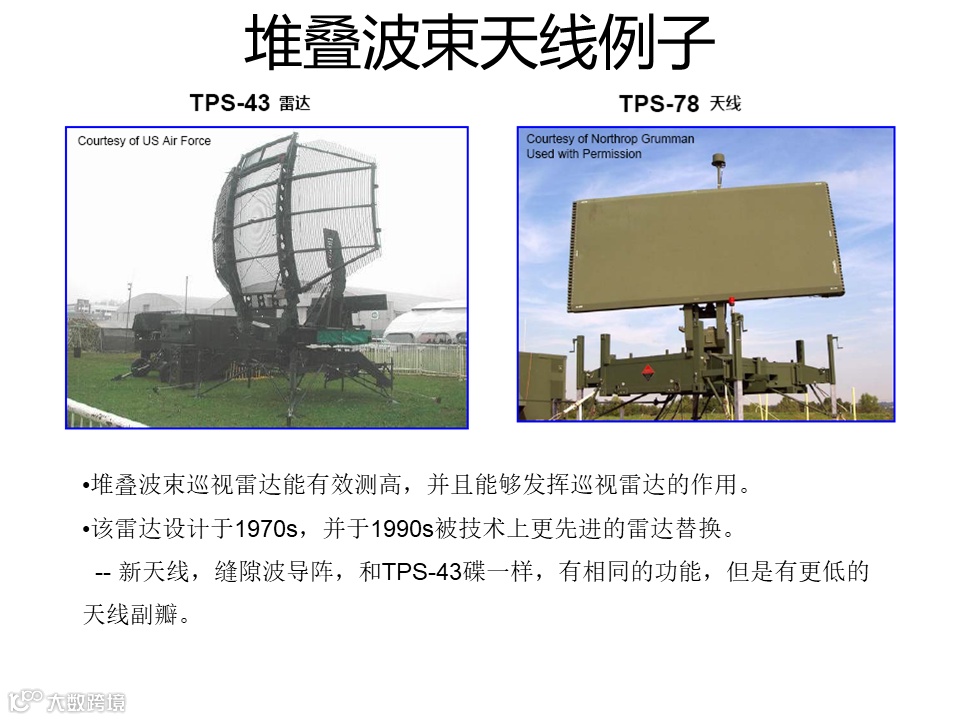 堆叠波束天线例子

TPS-43 雷达

Courtesy of US Air Force

TPS-78 天线

Courtesy of Northrop Grumman
Used with Permission

•堆叠波束巡视雷达能有效测高，并且能够发挥巡视雷达的作用。

•该雷达设计于1970s，并于1990s被技术上更先进的雷达替换。

-- 新天线，缝隙波导阵，和TPS-43碟一样，有相同的功能，但是有更低的天线副瓣。

大数跨境